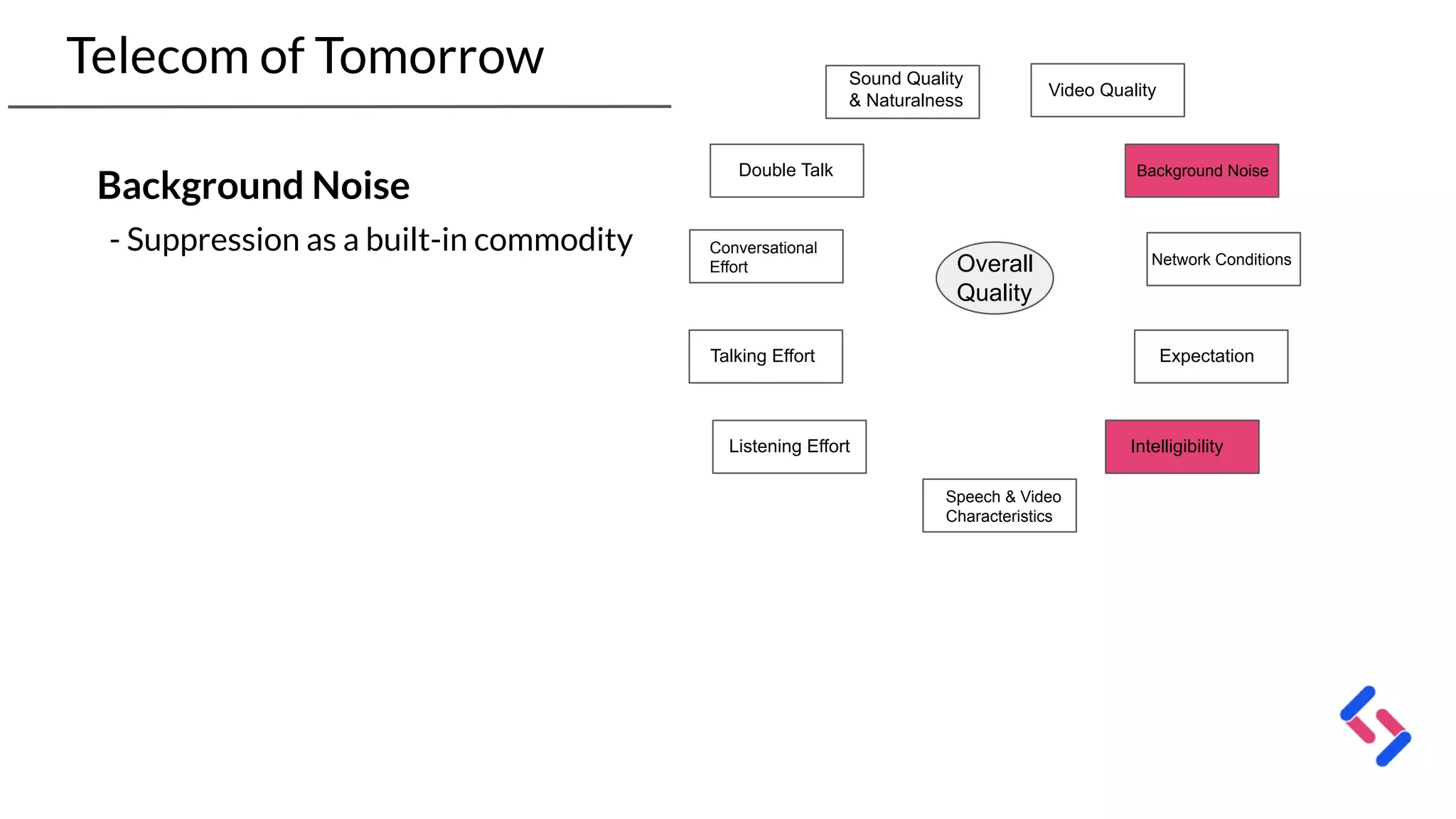 Telecom of Tomorrow

Background Noise

- Suppression as a built-in commodity

Sound Quality & Naturalness

Video Quality

Double Talk

Background Noise

Conversational Effort

Overall Quality

Network Conditions

Talking Effort

Expectation

Listening Effort

Intelligibility

Speech & Video Characteristics